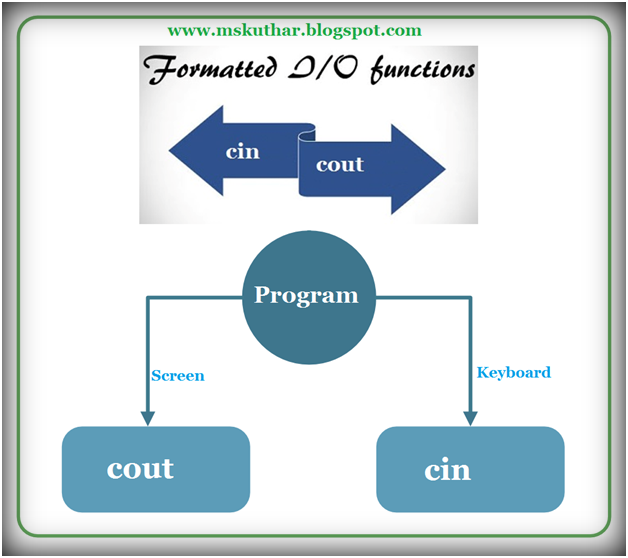 www.mskuthar.blogspot.com

Formatted I/O functions

cin

cout

Program

Screen

Keyboard

cout

cin